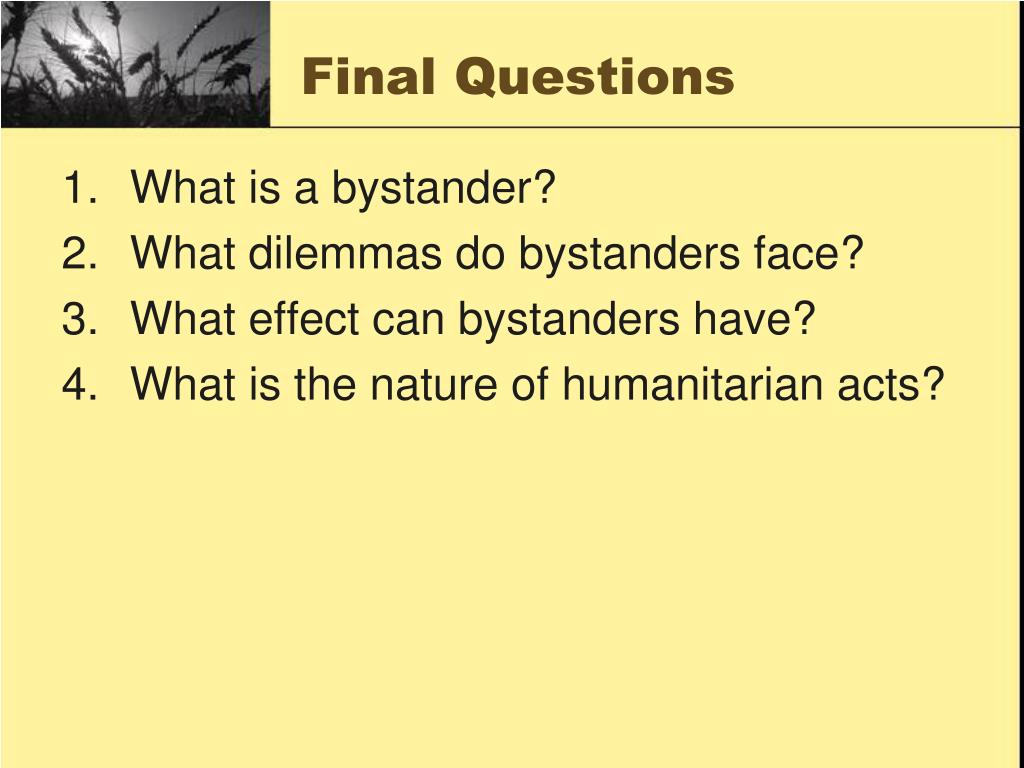 Final Questions

1. What is a bystander?
2. What dilemmas do bystanders face?
3. What effect can bystanders have?
4. What is the nature of humanitarian acts?